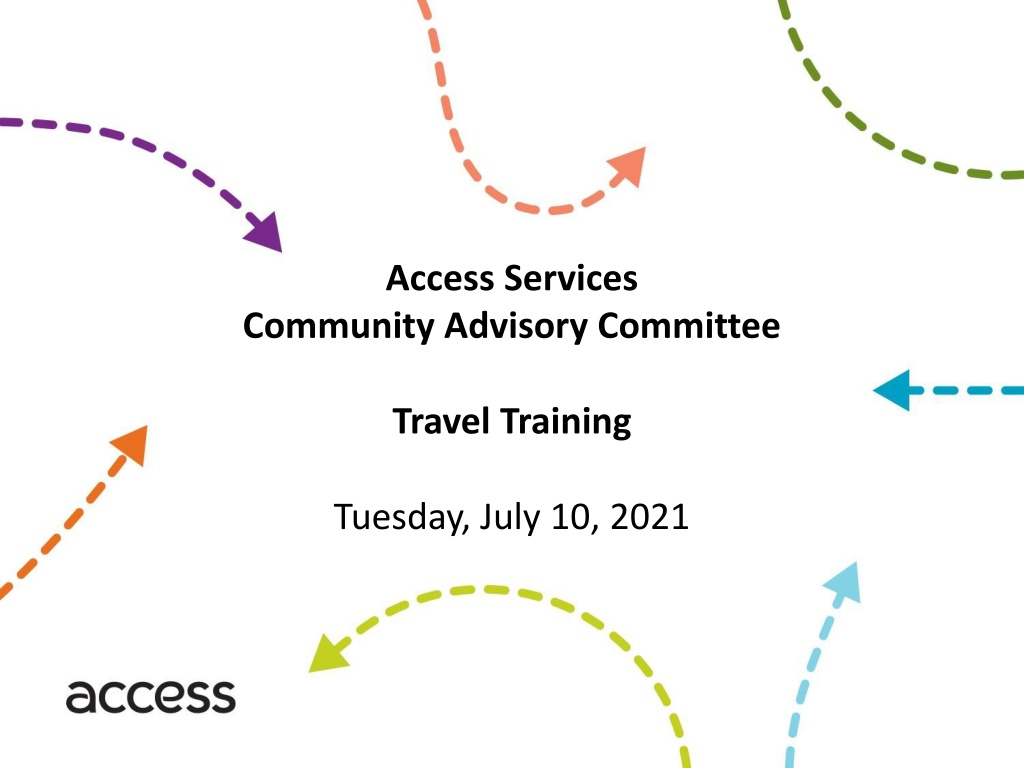 Access Services
Community Advisory Committee

Travel Training

Tuesday, July 10, 2021

access